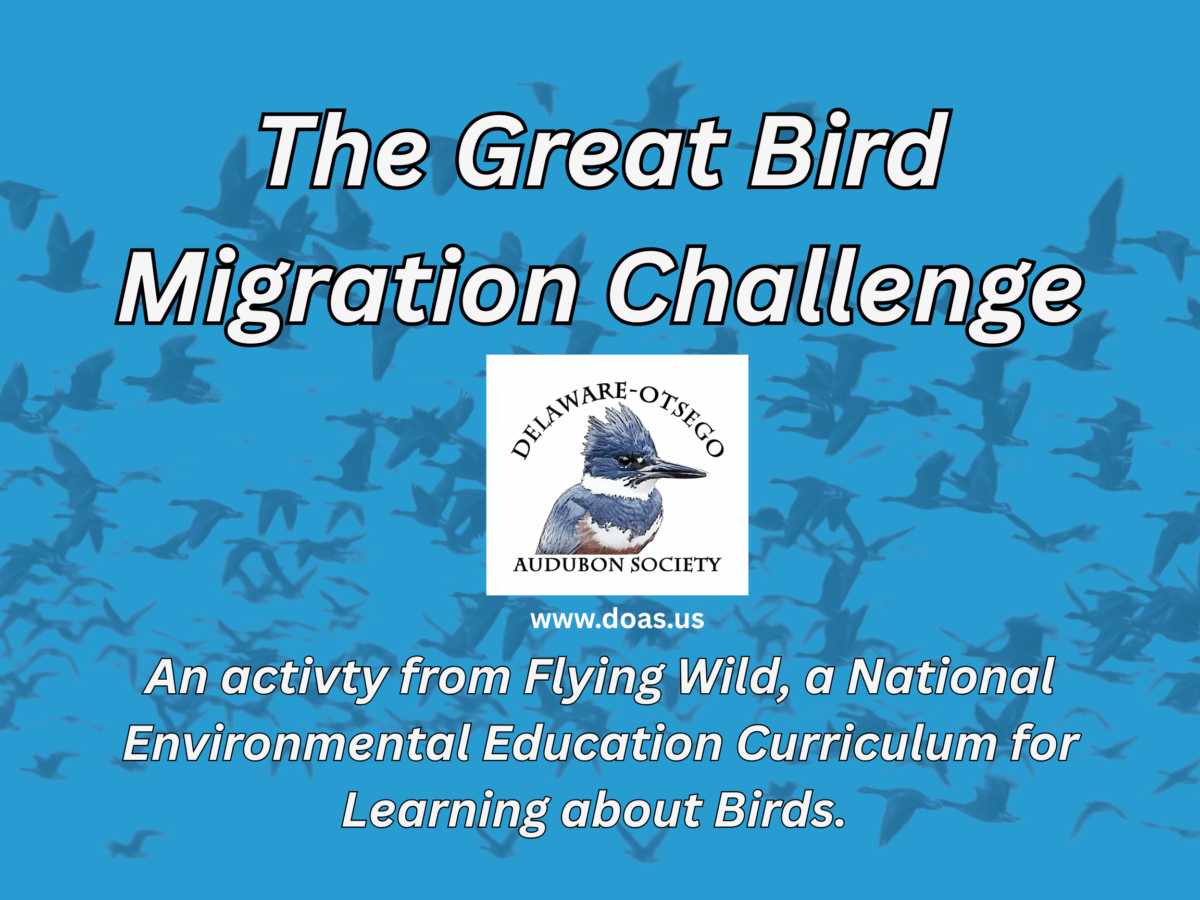 The Great Bird Migration Challenge

DELAWARE-OTSEGO
AUDUBON SOCIETY

www.doas.us

An activty from Flying Wild, a National Environmental Education Curriculum for Learning about Birds.